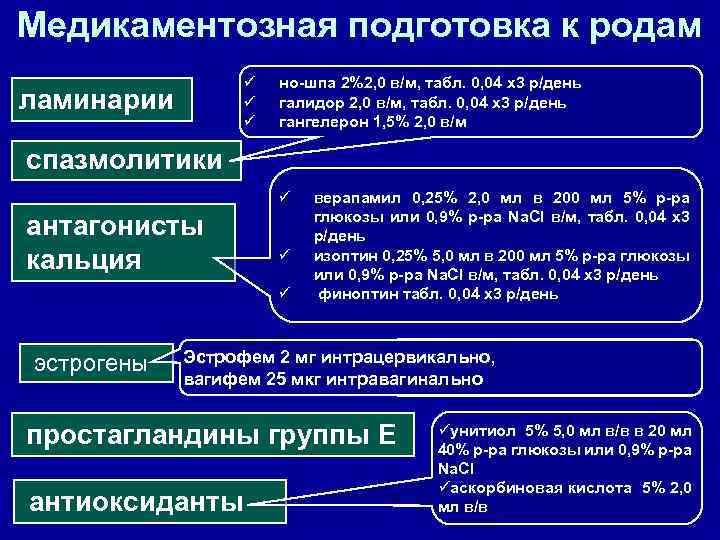 Медикаментозная подготовка к родам

ламинарии

✓ но-шпа 2%2,0 в/м, табл. 0,04 х3 р/день
✓ галидор 2,0 в/м, табл. 0,04 х3 р/день
✓ гангелерон 1,5% 2,0 в/м

спазмолитики

антагонисты кальция

✓ верапамил 0,25% 2,0 мл в 200 мл 5% р-ра глюкозы или 0,9% р-ра NaCl в/м, табл. 0,04 х3 р/день
✓ изоптин 0,25% 5,0 мл в 200 мл 5% р-ра глюкозы или 0,9% р-ра NaCl в/м, табл. 0,04 х3 р/день
✓ финоптин табл. 0,04 х3 р/день

эстрогены

Эстрофем 2 мг интрацервикально, вагифем 25 мкг интравагинально

простагландины группы Е

✓унитиол 5% 5,0 мл в/в в 20 мл 40% р-ра глюкозы или 0,9% р-ра NaCl
✓аскорбиновая кислота 5% 2,0 мл в/в

антиоксиданты